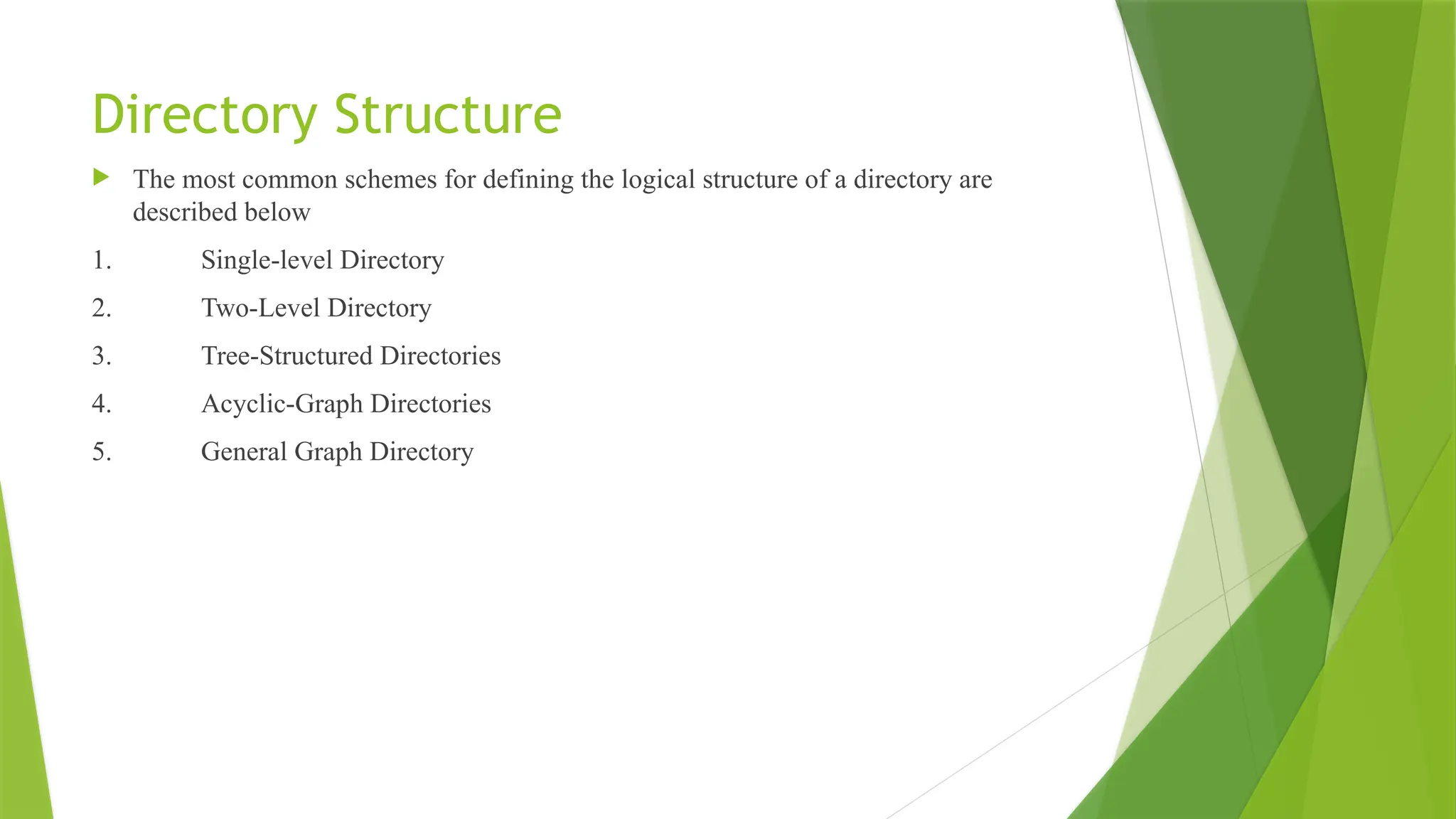 Directory Structure

The most common schemes for defining the logical structure of a directory are described below

1. Single-level Directory

2. Two-Level Directory

3. Tree-Structured Directories

4. Acyclic-Graph Directories

5. General Graph Directory